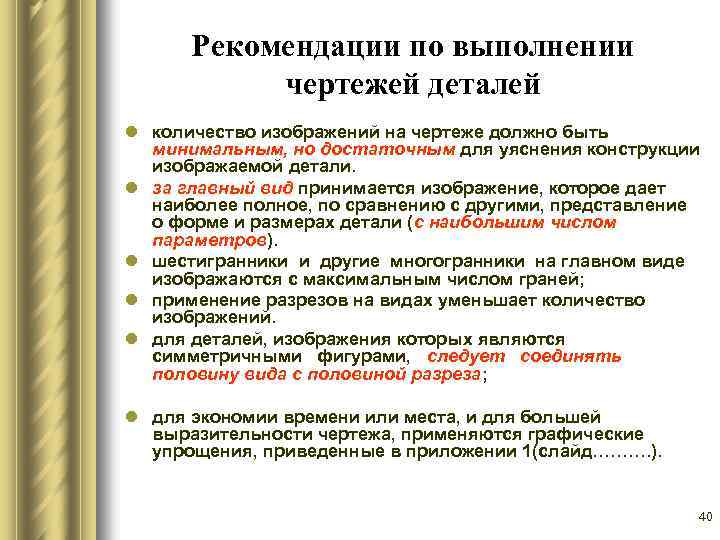 Рекомендации по выполнении чертежей деталей

количество изображений на чертеже должно быть минимальным, но достаточным для уяснения конструкции изображаемой детали.

за главный вид принимается изображение, которое дает наиболее полное, по сравнению с другими, представление о форме и размерах детали (с наибольшим числом параметров).

шестигранники и другие многогранники на главном виде изображаются с максимальным числом граней;

применение разрезов на видах уменьшает количество изображений.

для деталей, изображения которых являются симметричными фигурами, следует соединять половину вида с половиной разреза;

для экономии времени или места, и для большей выразительности чертежа, применяются графические упрощения, приведенные в приложении 1(слайд……….).

40